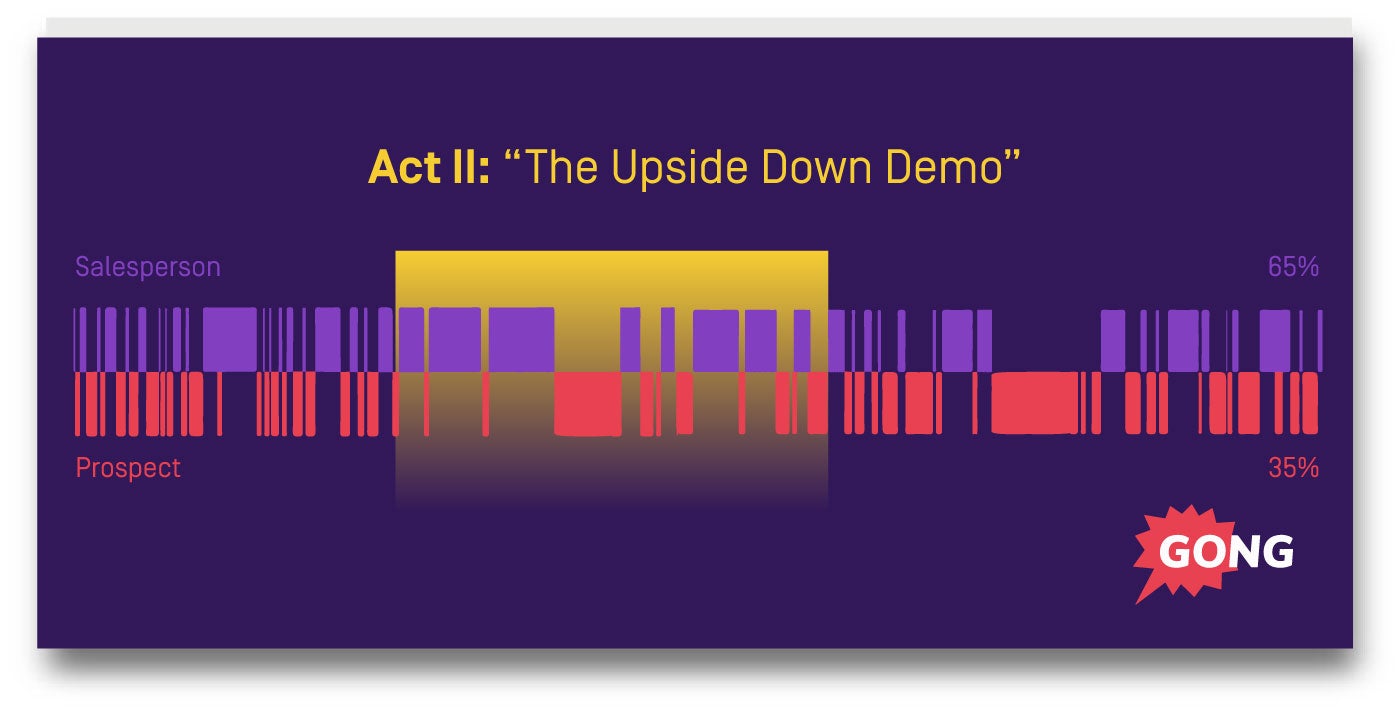 Act II: “The Upside Down Demo”

Salesperson

65%

Prospect

35%

GONG